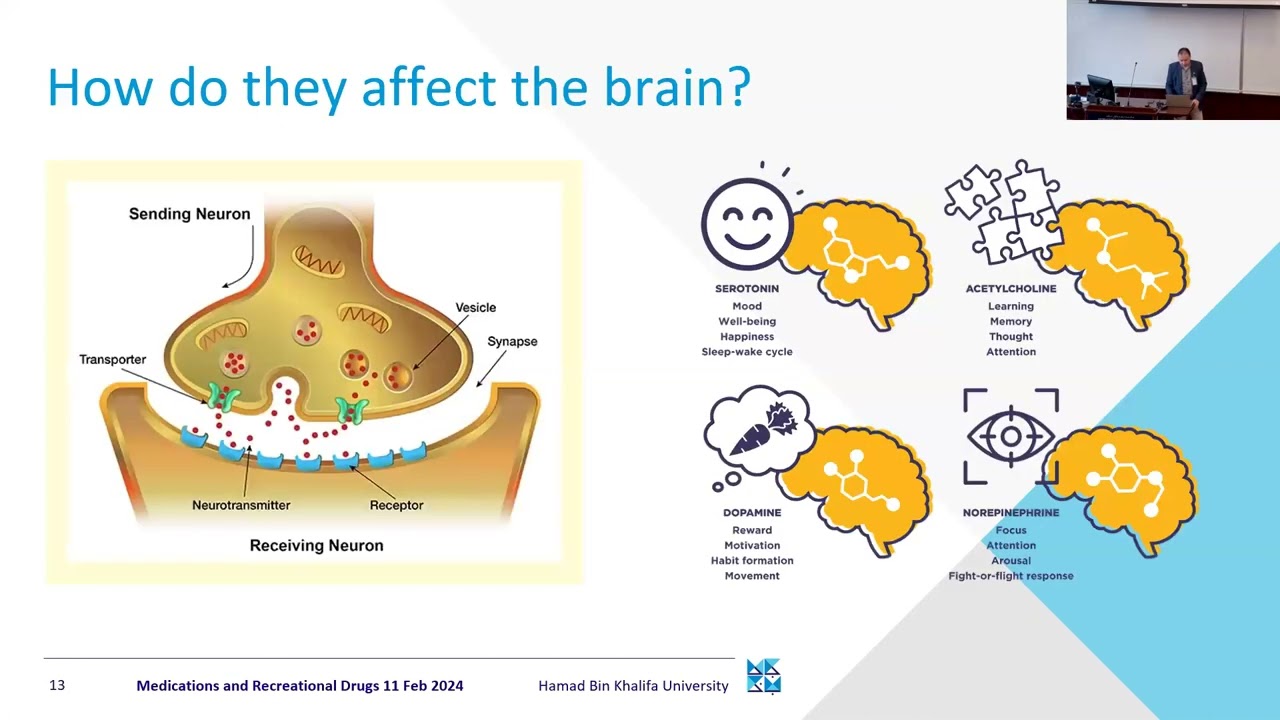 How do they affect the brain?

Sending Neuron

Vesicle

Synapse

Transporter

Neurotransmitter

Receptor

Receiving Neuron

SEROTONIN
Mood
Well-being
Happiness
Sleep-wake cycle

ACETYLCHOLINE
Learning
Memory
Thought
Attention

DOPAMINE
Reward
Motivation
Habit formation
Movement

NOREPINEPHRINE
Focus
Attention
Arousal
Fight-or-flight response

13

Medications and Recreational Drugs 11 Feb 2024

Hamad Bin Khalifa University